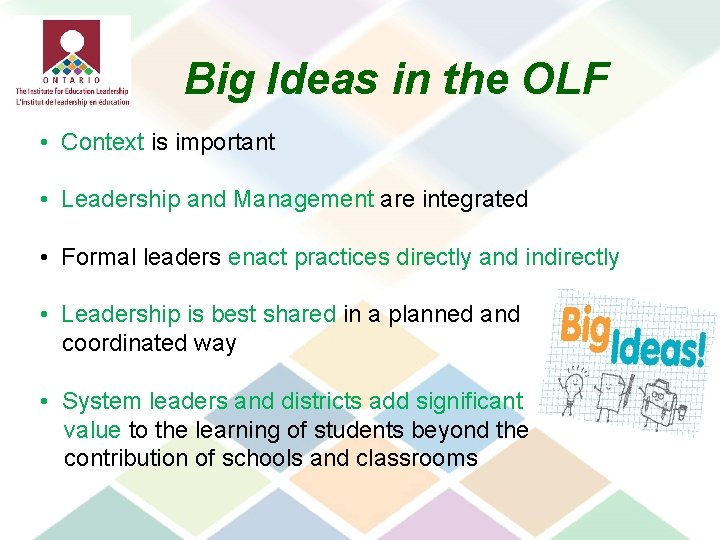 ONTARIO
The Institute for Education Leadership
L'Institut de leadership en éducation

Big Ideas in the OLF

• Context is important

• Leadership and Management are integrated

• Formal leaders enact practices directly and indirectly

• Leadership is best shared in a planned and coordinated way

• System leaders and districts add significant value to the learning of students beyond the contribution of schools and classrooms

Big Ideas!